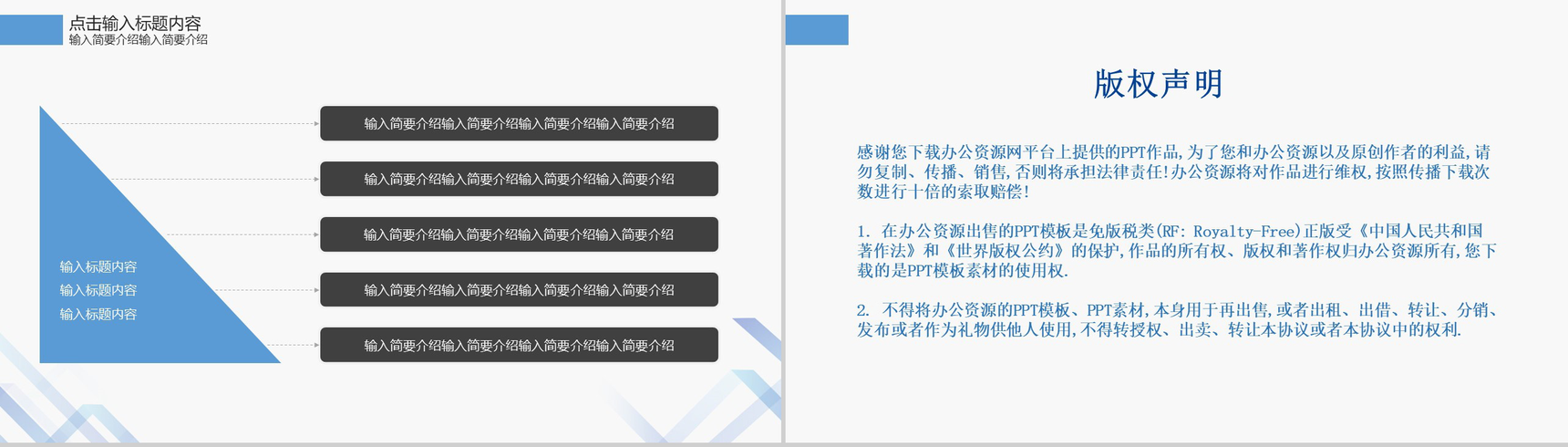 点击输入标题内容
输入简要介绍输入简要介绍

输入简要介绍输入简要介绍输入简要介绍输入简要介绍

输入简要介绍输入简要介绍输入简要介绍输入简要介绍

输入简要介绍输入简要介绍输入简要介绍输入简要介绍

输入简要介绍输入简要介绍输入简要介绍输入简要介绍

输入简要介绍输入简要介绍输入简要介绍输入简要介绍

输入标题内容
输入标题内容
输入标题内容

版权声明

感谢您下载办公资源网平台上提供的PPT作品,为了您和办公资源以及原创作者的利益,请勿复制、传播、销售,否则将承担法律责任!办公资源将对作品进行维权,按照传播下载次数进行十倍的索取赔偿!

1. 在办公资源出售的PPT模板是免版税类(RF: Royalty-Free)正版受《中国人民共和国著作法》和《世界版权公约》的保护,作品的所有权、版权和著作权归办公资源所有,您下载的是PPT模板素材的使用权.

2. 不得将办公资源的PPT模板、PPT素材,本身用于再出售,或者出租、出借、转让、分销、发布或者作为礼物供他人使用,不得转授权、出卖、转让本协议或者本协议中的权利.